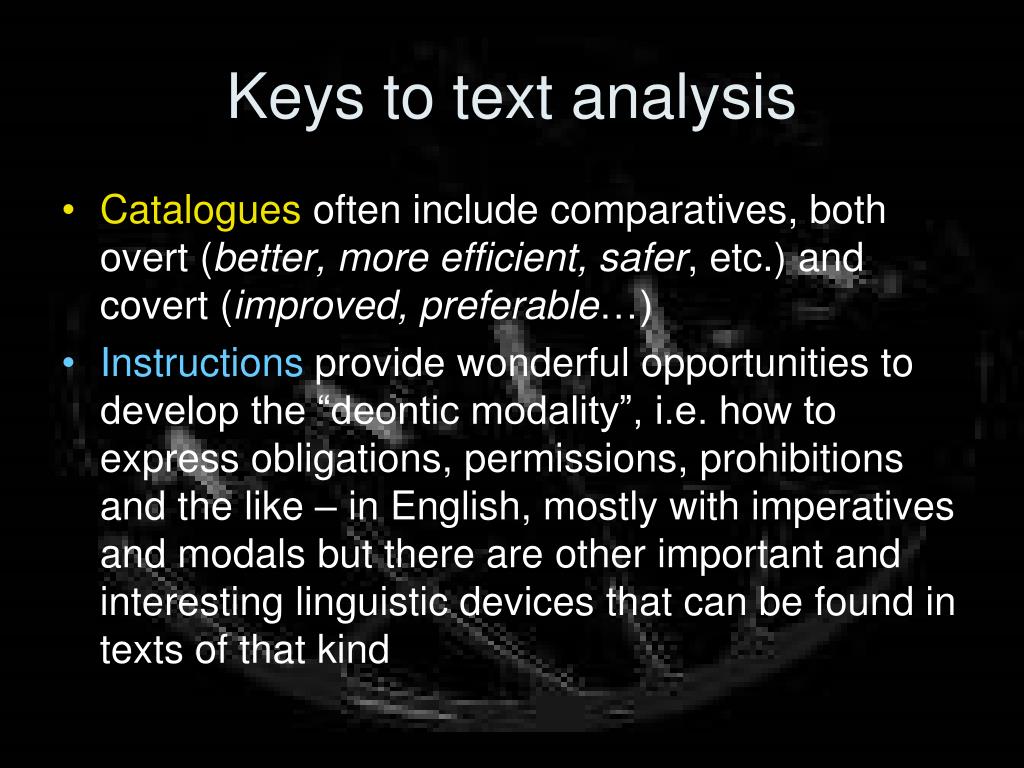 Keys to text analysis

• Catalogues often include comparatives, both overt (better, more efficient, safer, etc.) and covert (improved, preferable…)

• Instructions provide wonderful opportunities to develop the “deontic modality”, i.e. how to express obligations, permissions, prohibitions and the like – in English, mostly with imperatives and modals but there are other important and interesting linguistic devices that can be found in texts of that kind